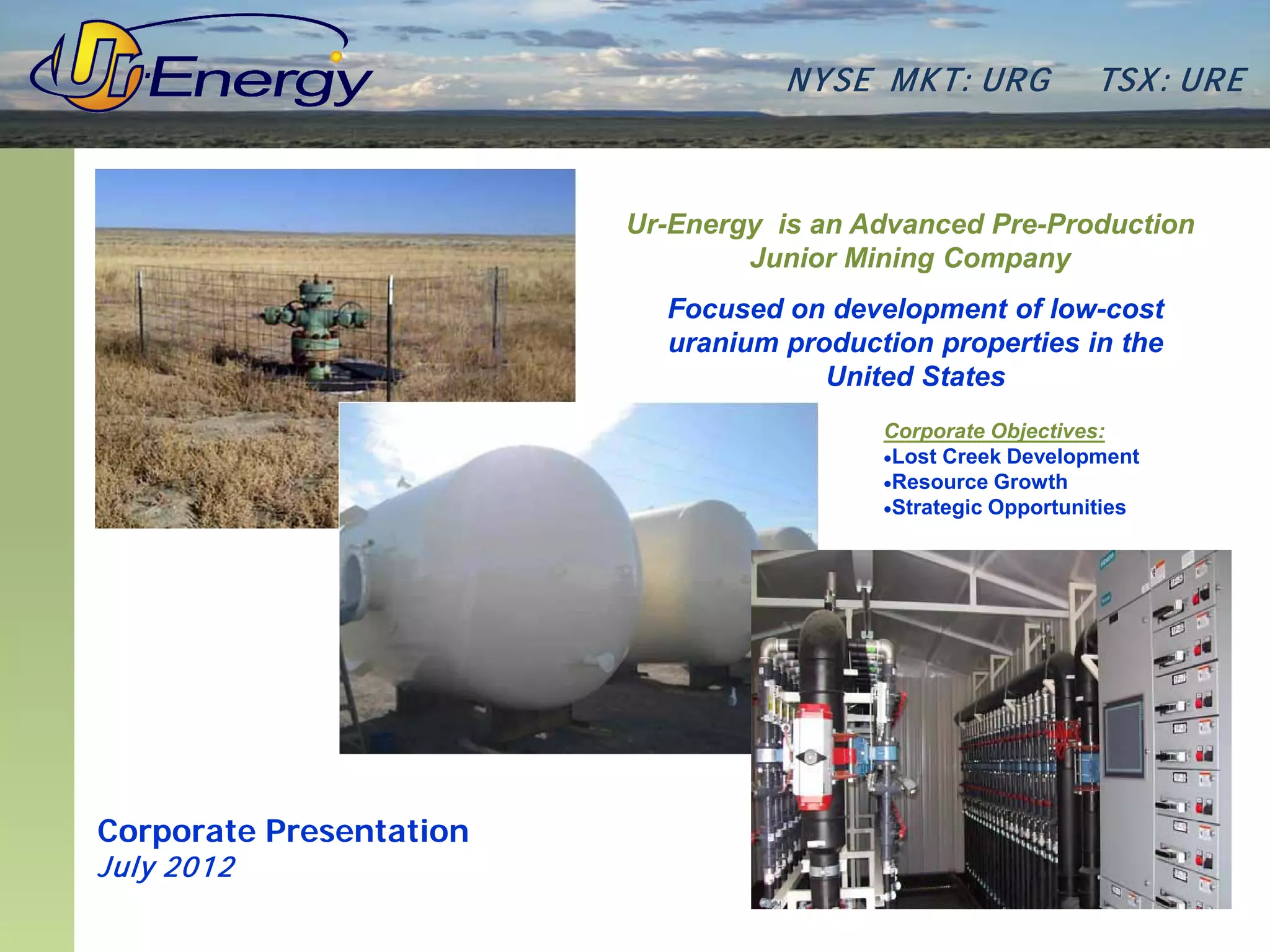 Ur-Energy

NYSE MKT: URG TSX: URE

Ur-Energy is an Advanced Pre-Production Junior Mining Company

Focused on development of low-cost uranium production properties in the United States

Corporate Objectives:
•Lost Creek Development
•Resource Growth
•Strategic Opportunities

Corporate Presentation
July 2012